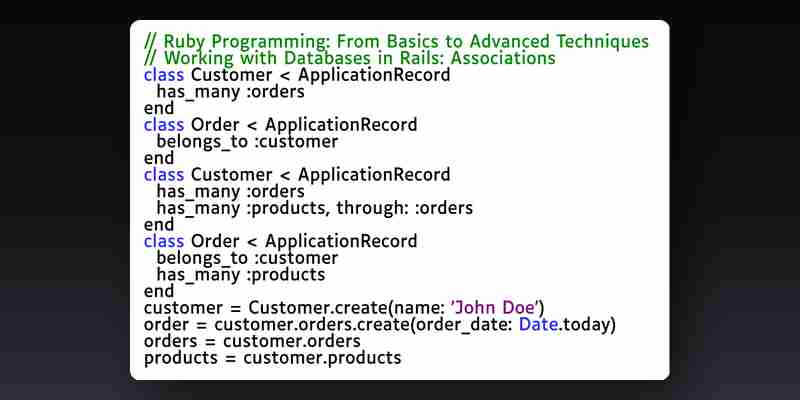 // Ruby Programming: From Basics to Advanced Techniques
// Working with Databases in Rails: Associations
class Customer < ApplicationRecord
  has_many :orders
end
class Order < ApplicationRecord
  belongs_to :customer
end
class Customer < ApplicationRecord
  has_many :orders
  has_many :products, through: :orders
end
class Order < ApplicationRecord
  belongs_to :customer
  has_many :products
end
customer = Customer.create(name: 'John Doe')
order = customer.orders.create(order_date: Date.today)
orders = customer.orders
products = customer.products